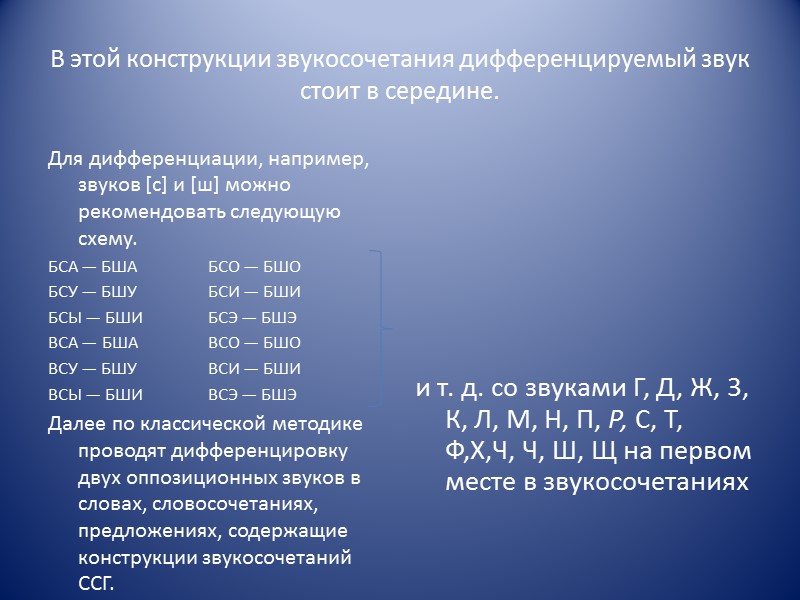 В этой конструкции звукосочетания дифференцируемый звук стоит в середине.

Для дифференциации, например, звуков [с] и [ш] можно рекомендовать следующую схему.

БСА — БША
БСУ — БШУ
БСЫ — БШИ
ВСА — БША
ВСУ — БШУ
ВСЫ — БШИ

БСО — БШО
БСИ — БШИ
БСЭ — БШЭ
ВСО — БШО
ВСИ — БШИ
ВСЭ — БШЭ

Далее по классической методике проводят дифференцировку двух оппозиционных звуков в словах, словосочетаниях, предложениях, содержащие конструкции звукосочетаний ССГ.

и т. д. со звуками Г, Д, Ж, З, К, Л, М, Н, П, Р, С, Т, Ф,Х,Ч, Ч, Ш, Щ на первом месте в звукосочетаниях